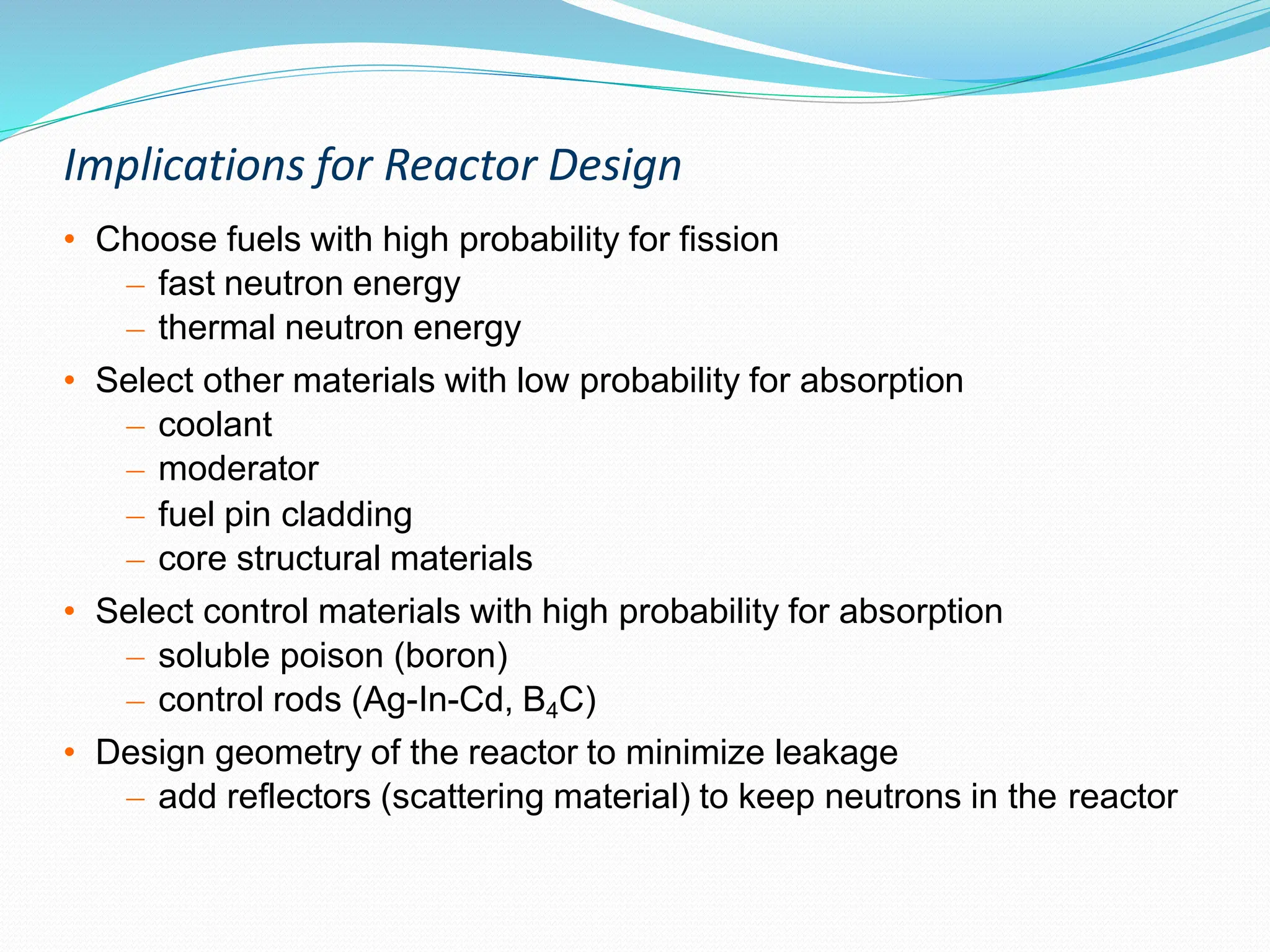 Implications for Reactor Design

• Choose fuels with high probability for fission
  – fast neutron energy
  – thermal neutron energy
• Select other materials with low probability for absorption
  – coolant
  – moderator
  – fuel pin cladding
  – core structural materials
• Select control materials with high probability for absorption
  – soluble poison (boron)
  – control rods (Ag-In-Cd, $B_4C$)
• Design geometry of the reactor to minimize leakage
  – add reflectors (scattering material) to keep neutrons in the reactor